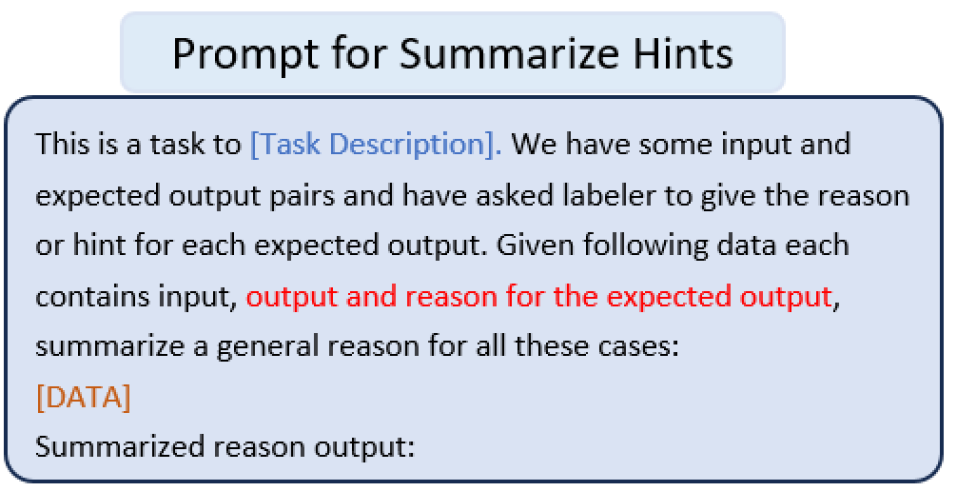 Prompt for Summarize Hints

This is a task to [Task Description]. We have some input and expected output pairs and have asked labeler to give the reason or hint for each expected output. Given following data each contains input, output and reason for the expected output, summarize a general reason for all these cases:
[DATA]
Summarized reason output: